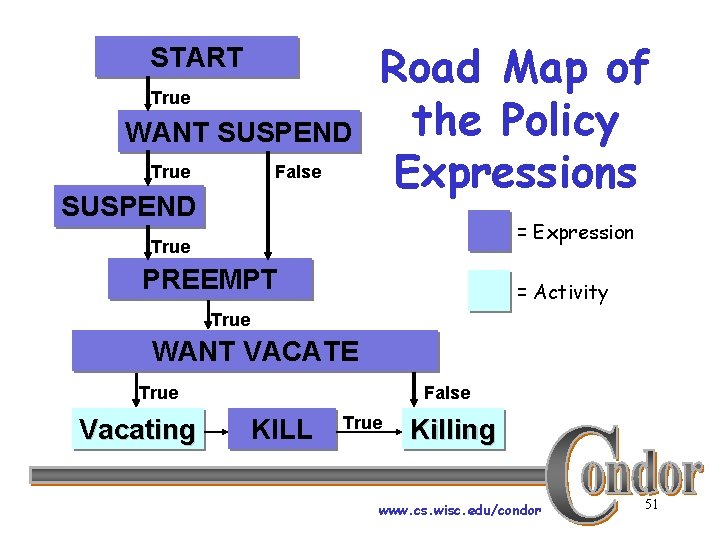 Road Map of the Policy Expressions

START

True

WANT SUSPEND

True

False

SUSPEND

True

PREEMPT

True

WANT VACATE

True

False

Vacating

KILL

True

Killing

= Expression

= Activity

Condor

www.cs.wisc.edu/condor

51